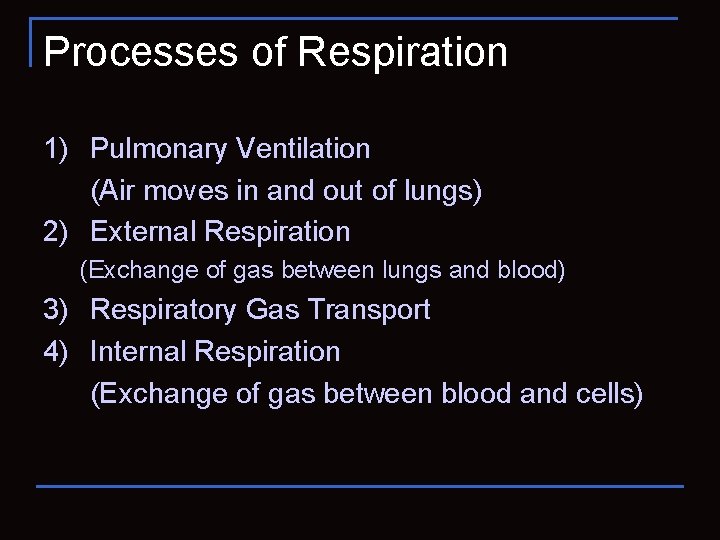 Processes of Respiration

1) Pulmonary Ventilation
(Air moves in and out of lungs)
2) External Respiration
(Exchange of gas between lungs and blood)
3) Respiratory Gas Transport
4) Internal Respiration
(Exchange of gas between blood and cells)